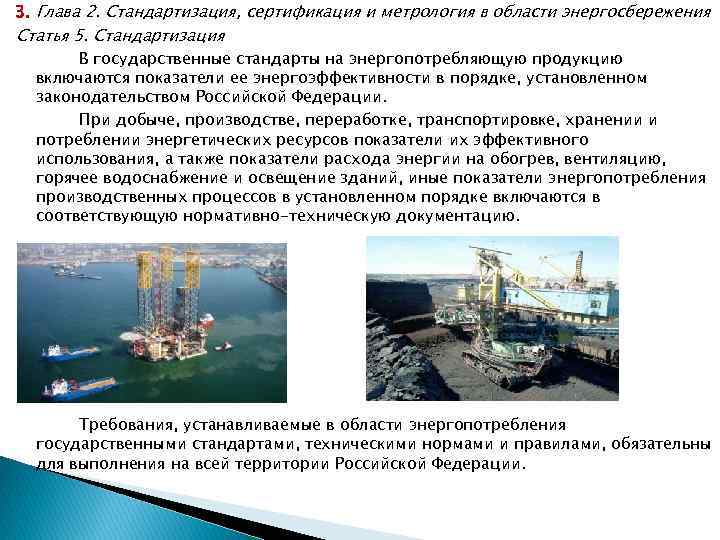 3. Глава 2. Стандартизация, сертификация и метрология в области энергосбережения
Статья 5. Стандартизация

В государственные стандарты на энергопотребляющую продукцию включаются показатели ее энергоэффективности в порядке, установленном законодательством Российской Федерации.

При добыче, производстве, переработке, транспортировке, хранении и потреблении энергетических ресурсов показатели их эффективного использования, а также показатели расхода энергии на обогрев, вентиляцию, горячее водоснабжение и освещение зданий, иные показатели энергопотребления производственных процессов в установленном порядке включаются в соответствующую нормативно-техническую документацию.

Требования, устанавливаемые в области энергопотребления государственными стандартами, техническими нормами и правилами, обязательны для выполнения на всей территории Российской Федерации.